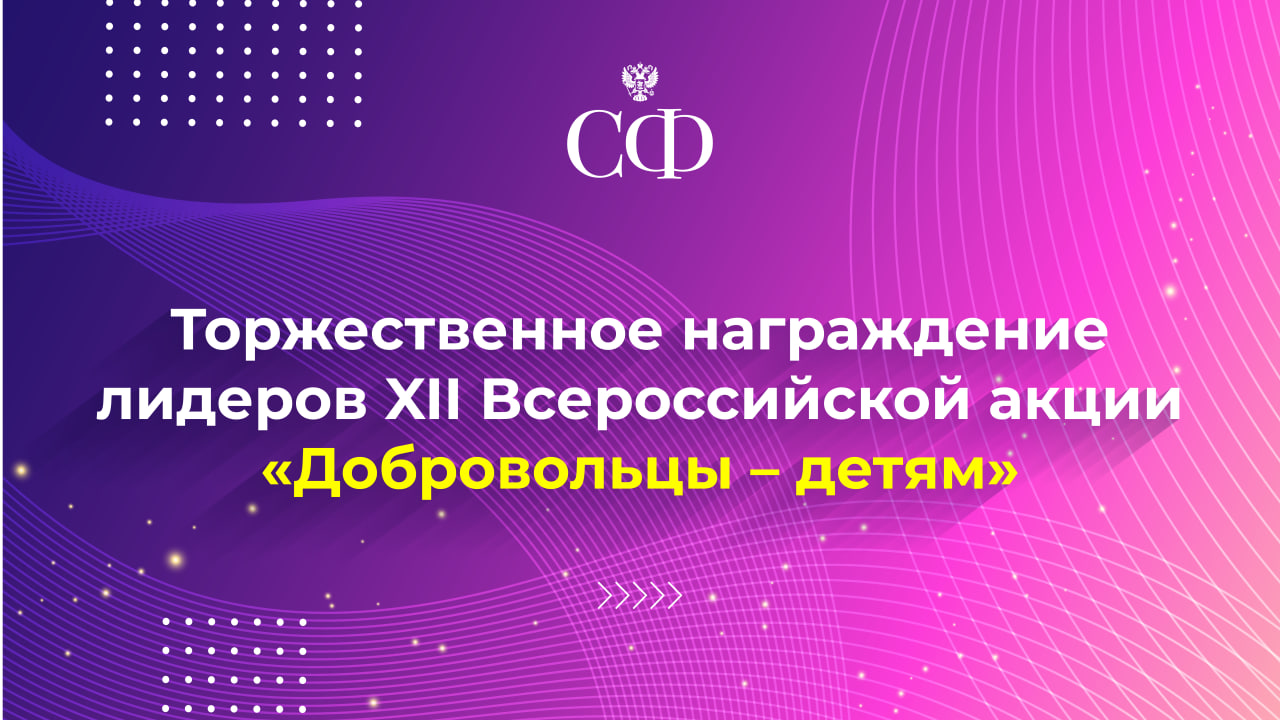 СФ

Торжественное награждение лидеров XII Всероссийской акции «Добровольцы – детям»